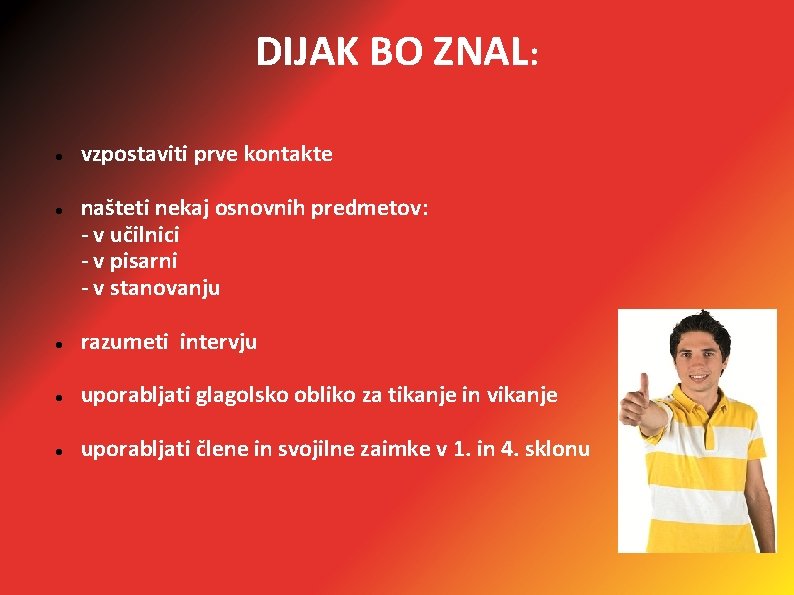 DIJAK BO ZNAL:

- vzpostaviti prve kontakte

- našteti nekaj osnovnih predmetov:
- v učilnici
- v pisarni
- v stanovanju

- razumeti intervju

- uporabljati glagolsko obliko za tikanje in vikanje

- uporabljati člene in svojilne zaimke v 1. in 4. sklonu